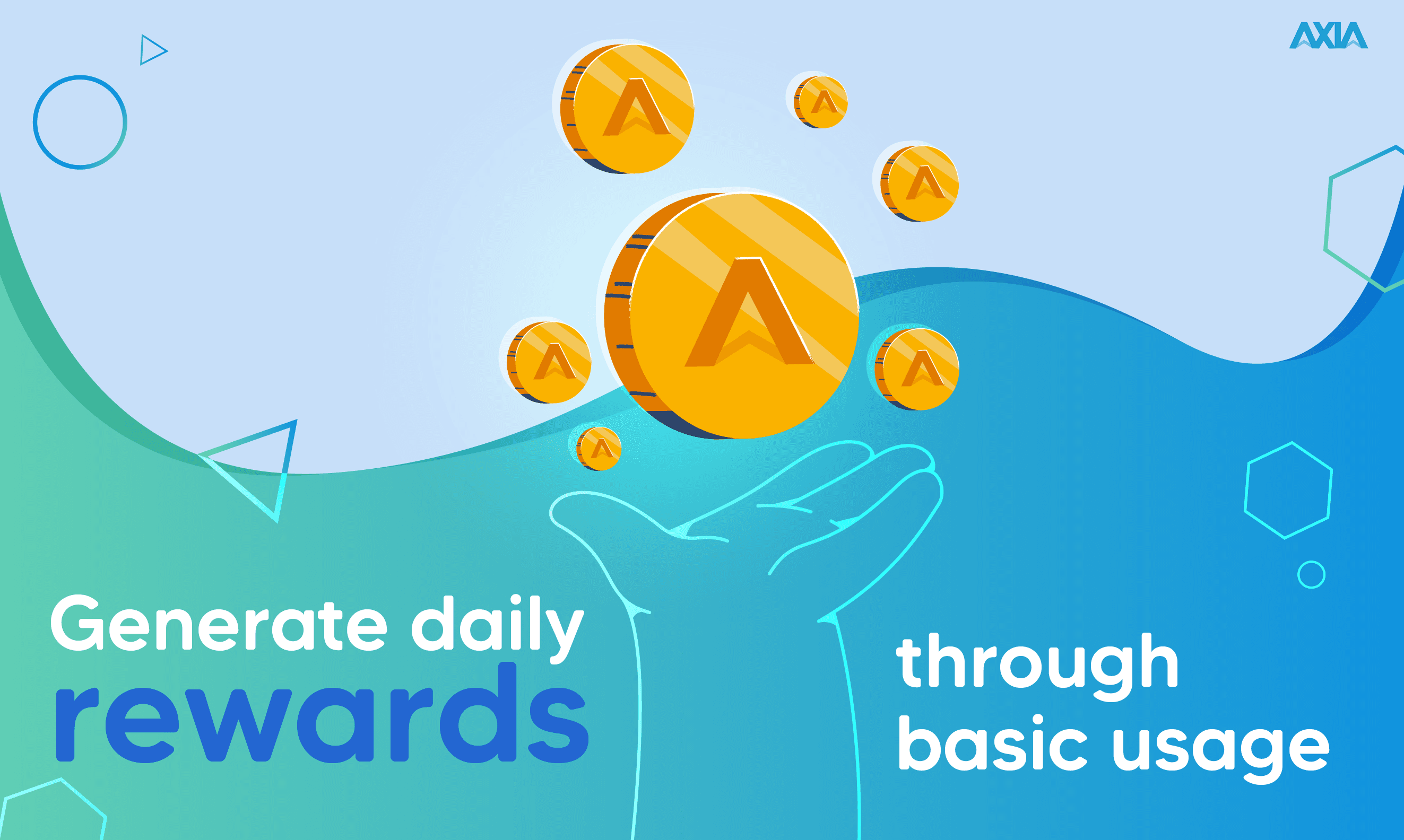 AXIA

Generate daily rewards

through basic usage